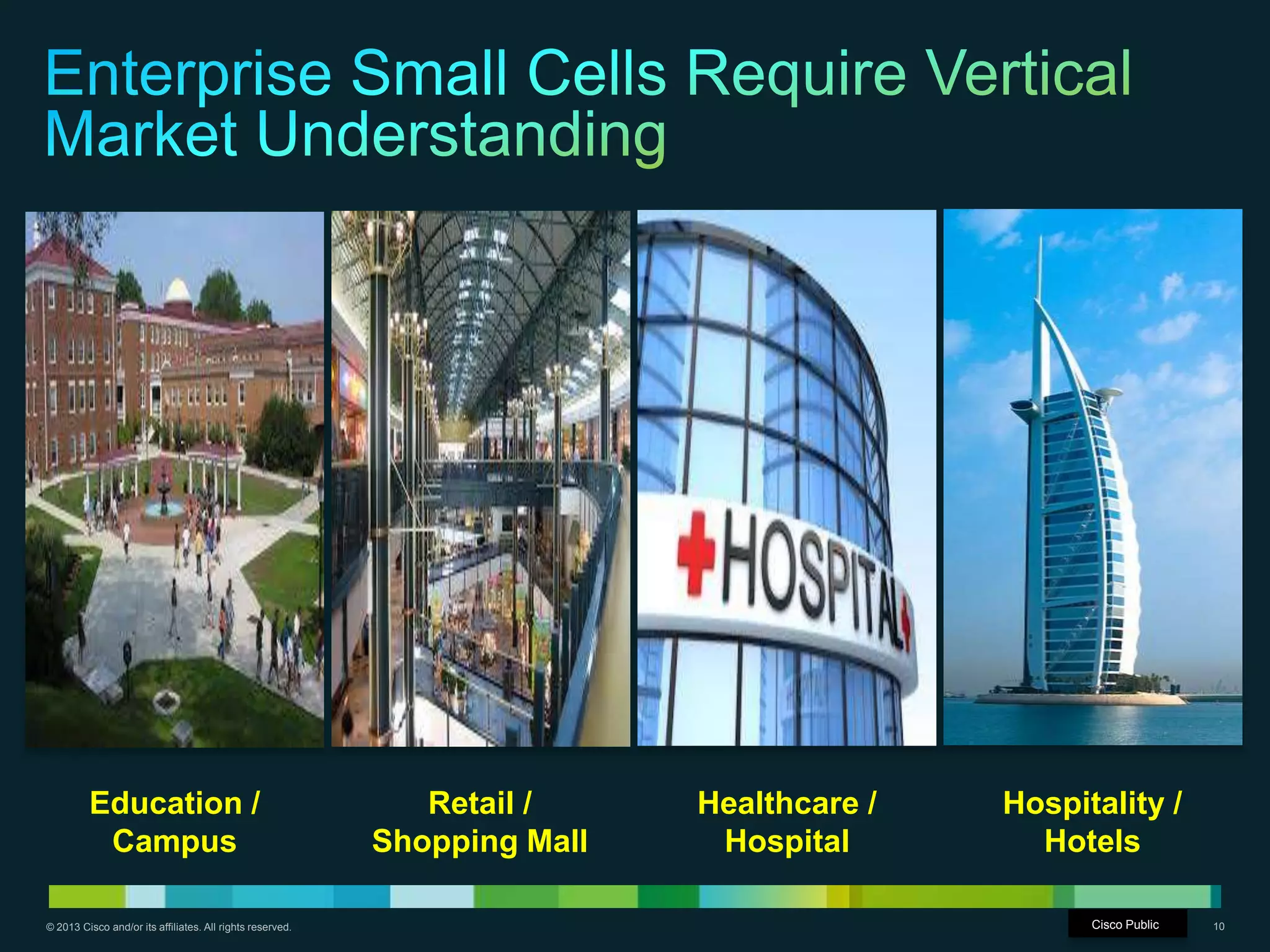 Enterprise Small Cells Require Vertical Market Understanding

HOSPITAL

Education / Campus

Retail / Shopping Mall

Healthcare / Hospital

Hospitality / Hotels

© 2013 Cisco and/or its affiliates. All rights reserved.

Cisco Public

10